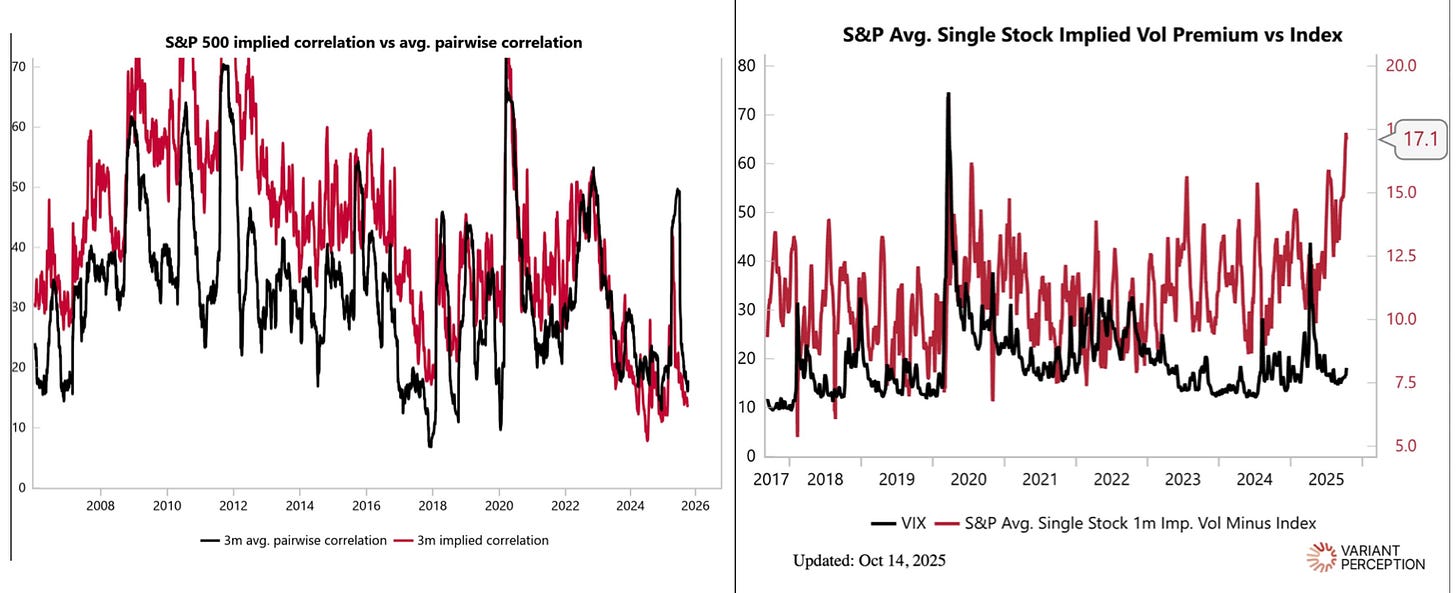 S&P 500 implied correlation vs avg. pairwise correlation

70
60
50
40
30
20
10
0

2008 2010 2012 2014 2016 2018 2020 2022 2024 2026

3m avg. pairwise correlation 3m implied correlation

S&P Avg. Single Stock Implied Vol Premium vs Index

80
70
60
50
40
30
20
10
0

20.0
17.1
15.0
12.5
10.0
7.5
5.0

2017 2018 2019 2020 2021 2022 2023 2024 2025

VIX S&P Avg. Single Stock 1m Imp. Vol Minus Index

Updated: Oct 14, 2025

VARIANT PERCEPTION